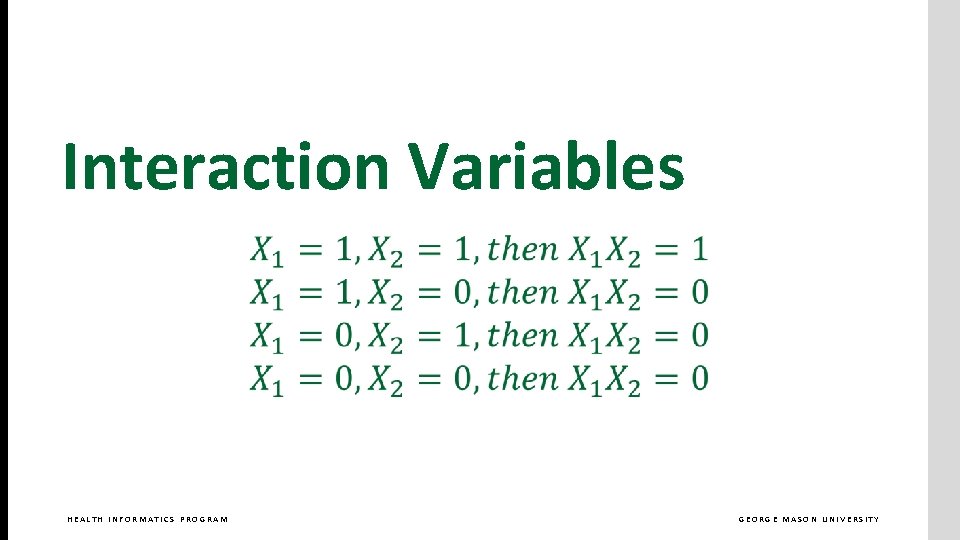 Interaction Variables

$X_1 = 1, X_2 = 1, then\ X_1X_2 = 1$
$X_1 = 1, X_2 = 0, then\ X_1X_2 = 0$
$X_1 = 0, X_2 = 1, then\ X_1X_2 = 0$
$X_1 = 0, X_2 = 0, then\ X_1X_2 = 0$

HEALTH INFORMATICS PROGRAM

GEORGE MASON UNIVERSITY